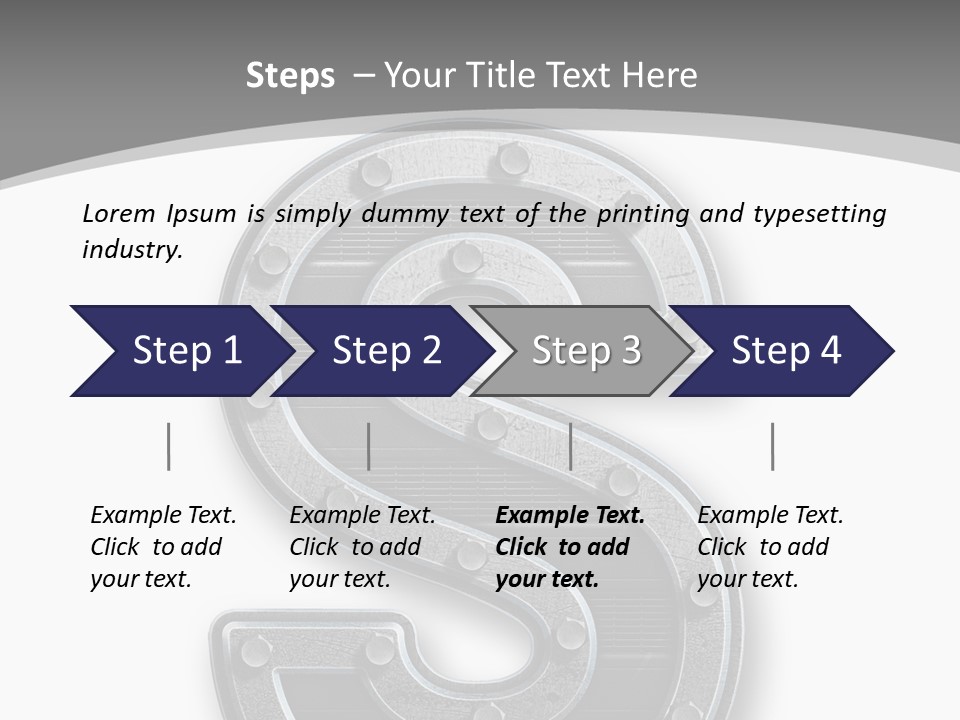 Steps – Your Title Text Here

Lorem Ipsum is simply dummy text of the printing and typesetting industry.

Step 1

Step 2

Step 3

Step 4

Example Text. Click to add your text.

Example Text. Click to add your text.

Example Text. Click to add your text.

Example Text. Click to add your text.